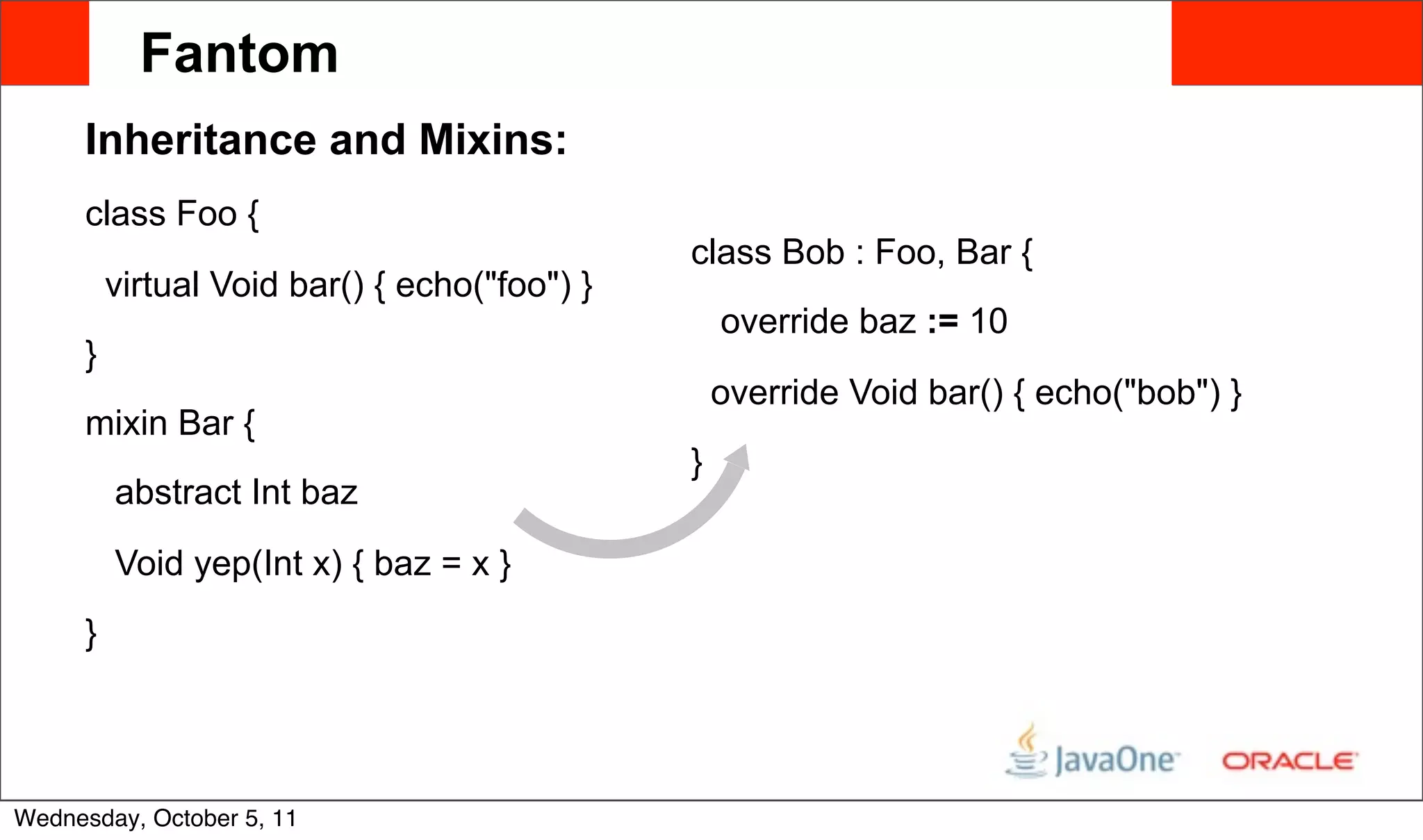 Fantom

Inheritance and Mixins:

class Foo {

virtual Void bar() { echo("foo") }

}

mixin Bar {

abstract Int baz

Void yep(Int x) { baz = x }

}

class Bob : Foo, Bar {

override baz := 10

override Void bar() { echo("bob") }

}

JavaOne

ORACLE

Wednesday, October 5, 11